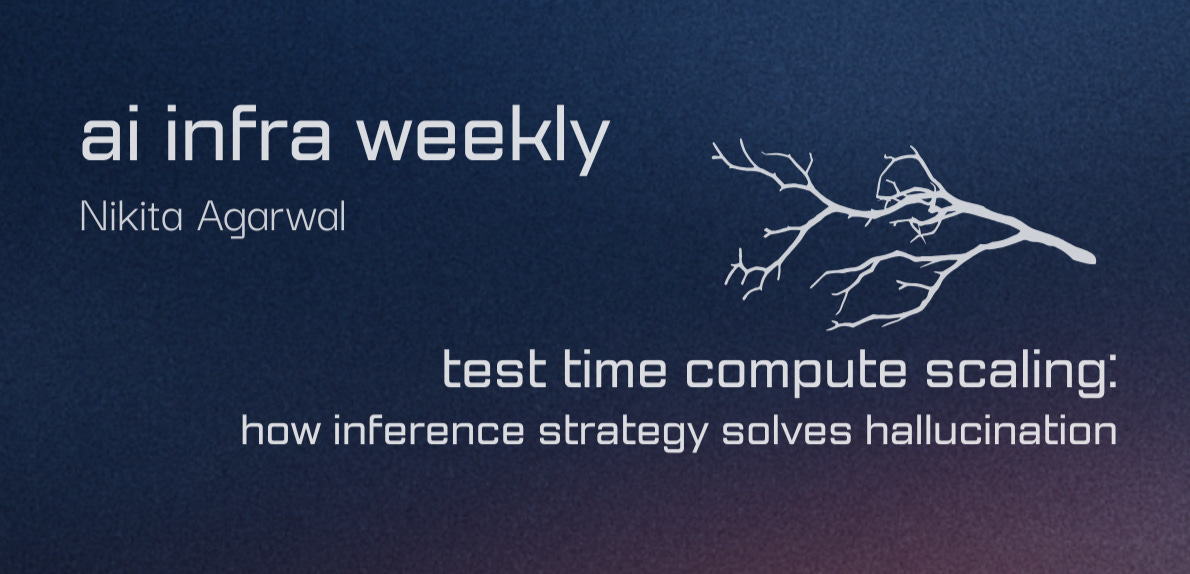 ai infra weekly

Nikita Agarwal

test time compute scaling:
how inference strategy solves hallucination